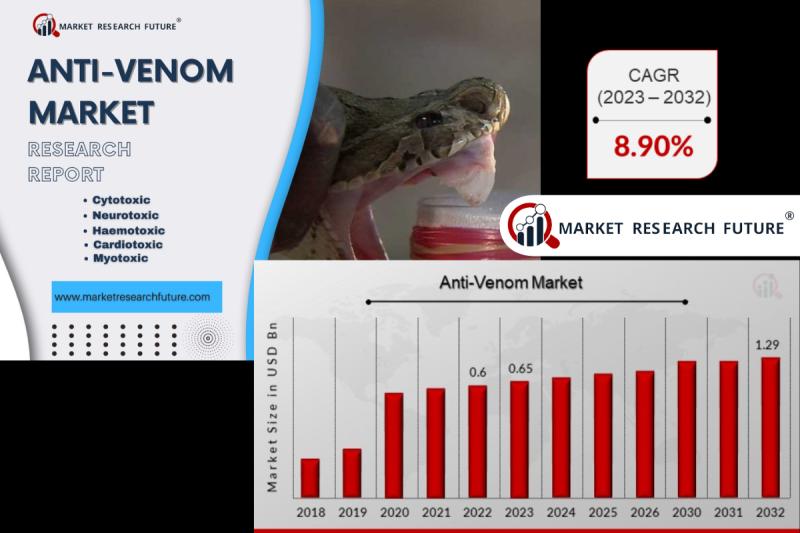 MARKET RESEARCH FUTURE®

ANTI-VENOM MARKET

RESEARCH REPORT

• Cytotoxic
• Neurotoxic
• Haemotoxic
• Cardiotoxic
• Myotoxic

www.marketresearchfuture.com

CAGR (2023 – 2032)

8.90%

MARKET RESEARCH FUTURE®

Anti-Venom Market

Market Size in USD Bn

0.6
0.65
1.29

2018 2019 2020 2021 2022 2023 2024 2025 2026 2030 2031 2032